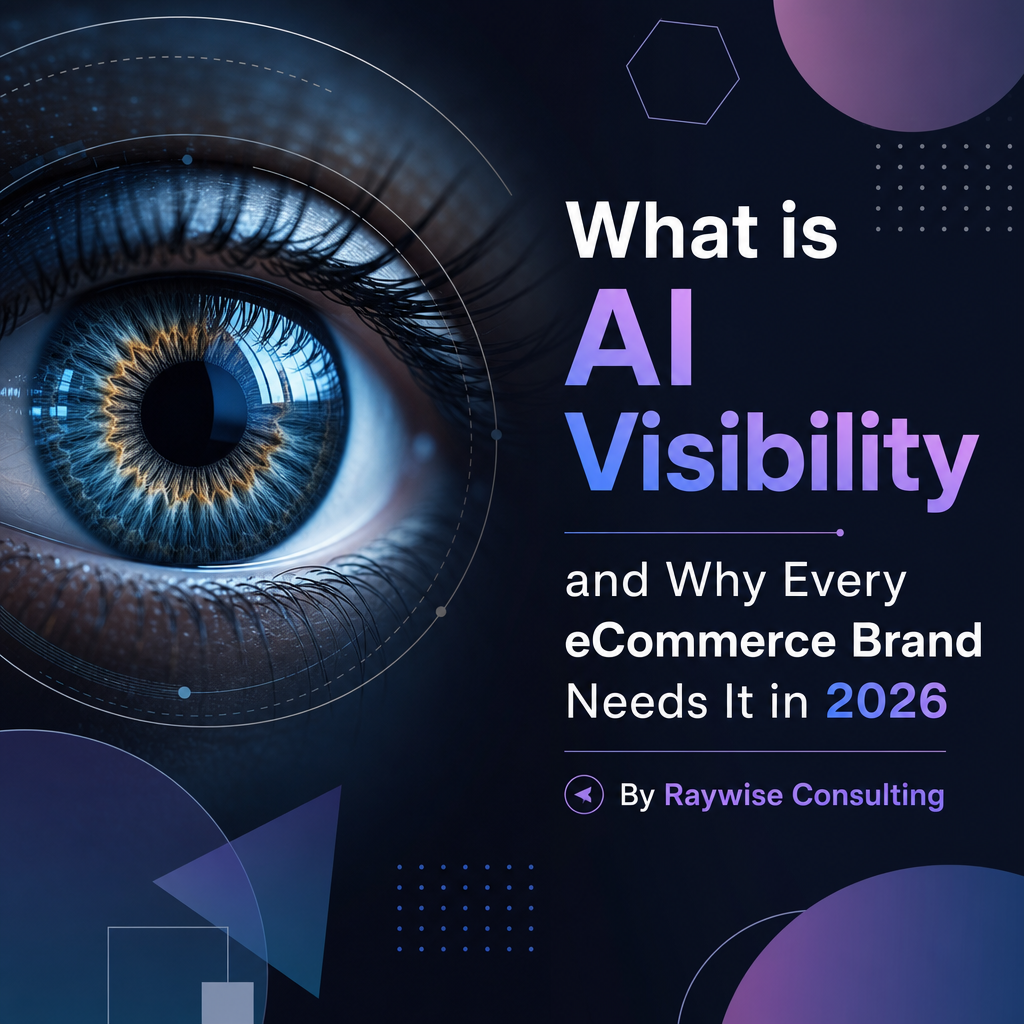 What is
AI
Visibility

and Why Every
eCommerce Brand
Needs It in 2026

By Raywise Consulting